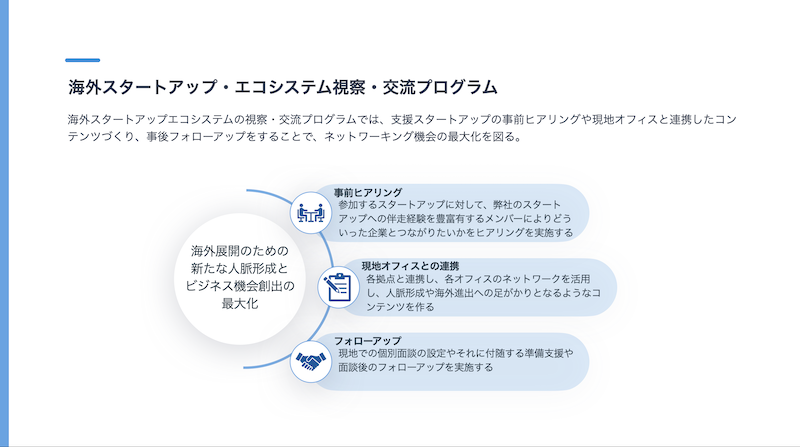 海外スタートアップ・エコシステム視察・交流プログラム

海外スタートアップエコシステムの視察・交流プログラムでは、支援スタートアップの事前ヒアリングや現地オフィスと連携したコンテンツづくり、事後フォローアップをすることで、ネットワーキング機会の最大化を図る。

海外展開のための新たな人脈形成とビジネス機会創出の最大化

事前ヒアリング
参加するスタートアップに対して、弊社のスタートアップへの伴走経験を豊富有するメンバーによりどういった企業とつながりたいかをヒアリングを実施する

現地オフィスとの連携
各拠点と連携し、各オフィスのネットワークを活用し、人脈形成や海外進出への足がかりとなるようなコンテンツを作る

フォローアップ
現地での個別面談の設定やそれに付随する準備支援や面談後のフォローアップを実施する